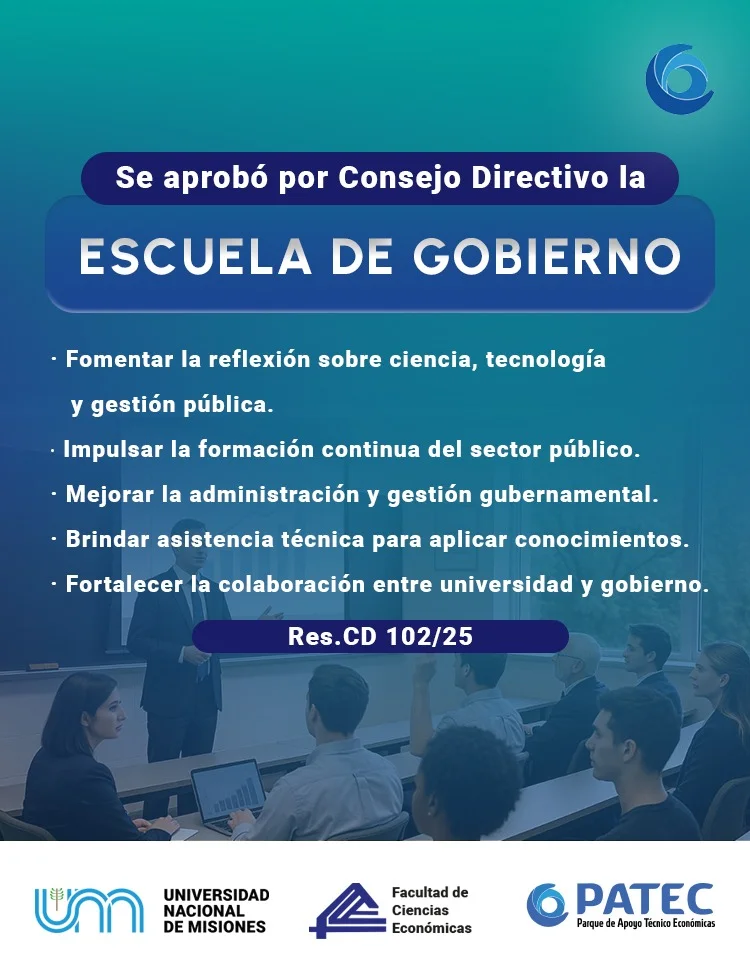 Se aprobó por Consejo Directivo la

ESCUELA DE GOBIERNO

· Fomentar la reflexión sobre ciencia, tecnología y gestión pública.

· Impulsar la formación continua del sector público.

· Mejorar la administración y gestión gubernamental.

· Brindar asistencia técnica para aplicar conocimientos.

· Fortalecer la colaboración entre universidad y gobierno.

Res.CD 102/25

UNIVERSIDAD NACIONAL DE MISIONES

Facultad de Ciencias Económicas

PATEC
Parque de Apoyo Técnico Económicas